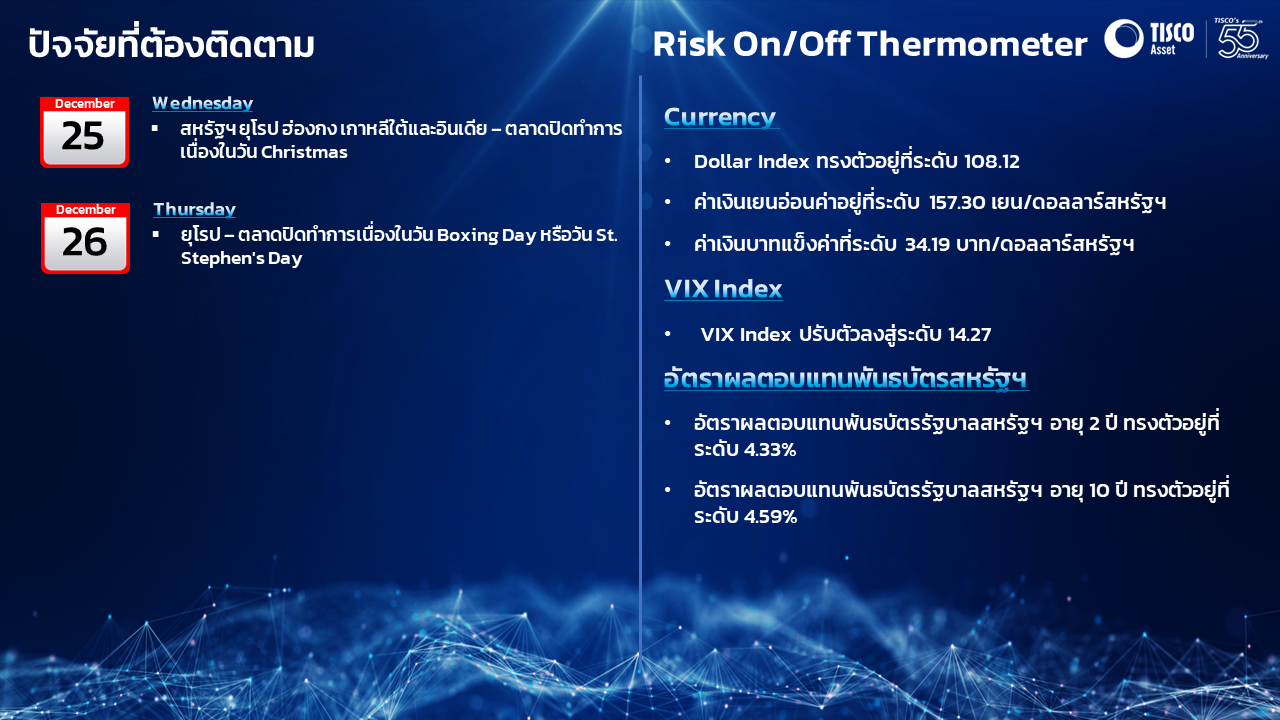 ปัจจัยที่ต้องติดตาม

December
25
Wednesday
▪ สหรัฐฯ ยุโรป ฮ่องกง เกาหลีใต้และอินเดีย – ตลาดปิดทำการเนื่องในวัน Christmas

December
26
Thursday
▪ ยุโรป – ตลาดปิดทำการเนื่องในวัน Boxing Day หรือวัน St. Stephen's Day

Risk On/Off Thermometer

TISCO Asset

TISCO's 55 Anniversary

Currency

• Dollar Index ทรงตัวอยู่ที่ระดับ 108.12

• ค่าเงินเยนอ่อนค่าอยู่ที่ระดับ 157.30 เยน/ดอลลาร์สหรัฐฯ

• ค่าเงินบาทแข็งค่าที่ระดับ 34.19 บาท/ดอลลาร์สหรัฐฯ

VIX Index

• VIX Index ปรับตัวลงสู่ระดับ 14.27

อัตราผลตอบแทนพันธบัตรสหรัฐฯ

• อัตราผลตอบแทนพันธบัตรรัฐบาลสหรัฐฯ อายุ 2 ปี ทรงตัวอยู่ที่ระดับ 4.33%

• อัตราผลตอบแทนพันธบัตรรัฐบาลสหรัฐฯ อายุ 10 ปี ทรงตัวอยู่ที่ระดับ 4.59%